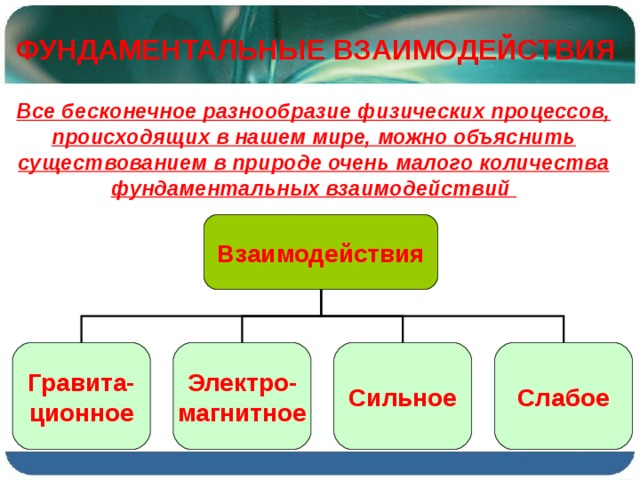 ФУНДАМЕНТАЛЬНЫЕ ВЗАИМОДЕЙСТВИЯ

Все бесконечное разнообразие физических процессов, происходящих в нашем мире, можно объяснить существованием в природе очень малого количества фундаментальных взаимодействий

Взаимодействия

Гравитационное

Электромагнитное

Сильное

Слабое